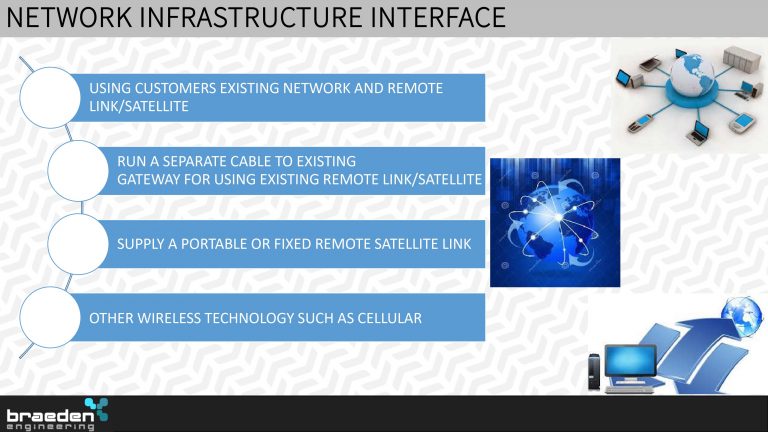 NETWORK INFRASTRUCTURE INTERFACE

USING CUSTOMERS EXISTING NETWORK AND REMOTE LINK/SATELLITE

RUN A SEPARATE CABLE TO EXISTING GATEWAY FOR USING EXISTING REMOTE LINK/SATELLITE

SUPPLY A PORTABLE OR FIXED REMOTE SATELLITE LINK

OTHER WIRELESS TECHNOLOGY SUCH AS CELLULAR

braeden engineering